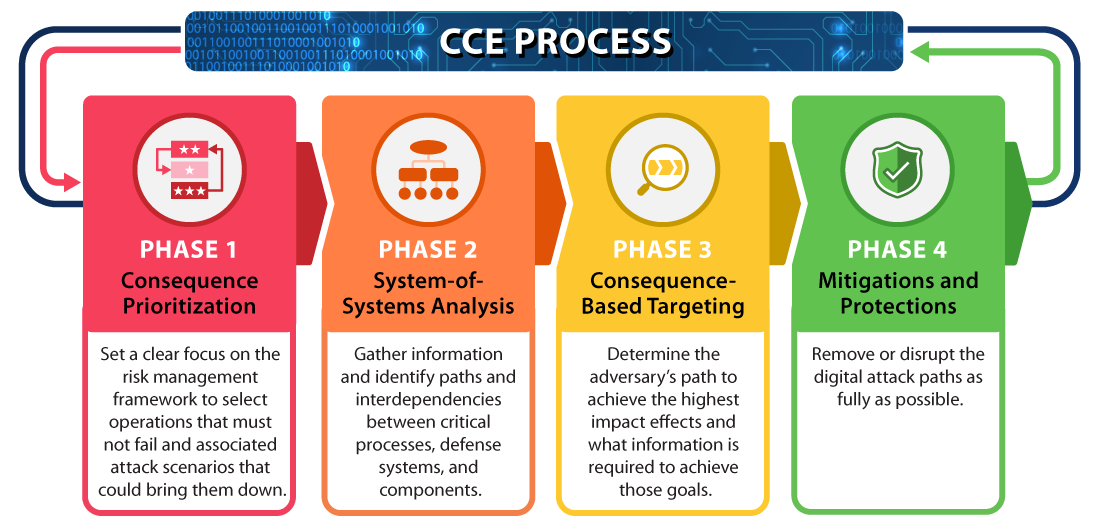 CCE PROCESS

PHASE 1
Consequence Prioritization
Set a clear focus on the risk management framework to select operations that must not fail and associated attack scenarios that could bring them down.

PHASE 2
System-of-Systems Analysis
Gather information and identify paths and interdependencies between critical processes, defense systems, and components.

PHASE 3
Consequence-Based Targeting
Determine the adversary's path to achieve the highest impact effects and what information is required to achieve those goals.

PHASE 4
Mitigations and Protections
Remove or disrupt the digital attack paths as fully as possible.